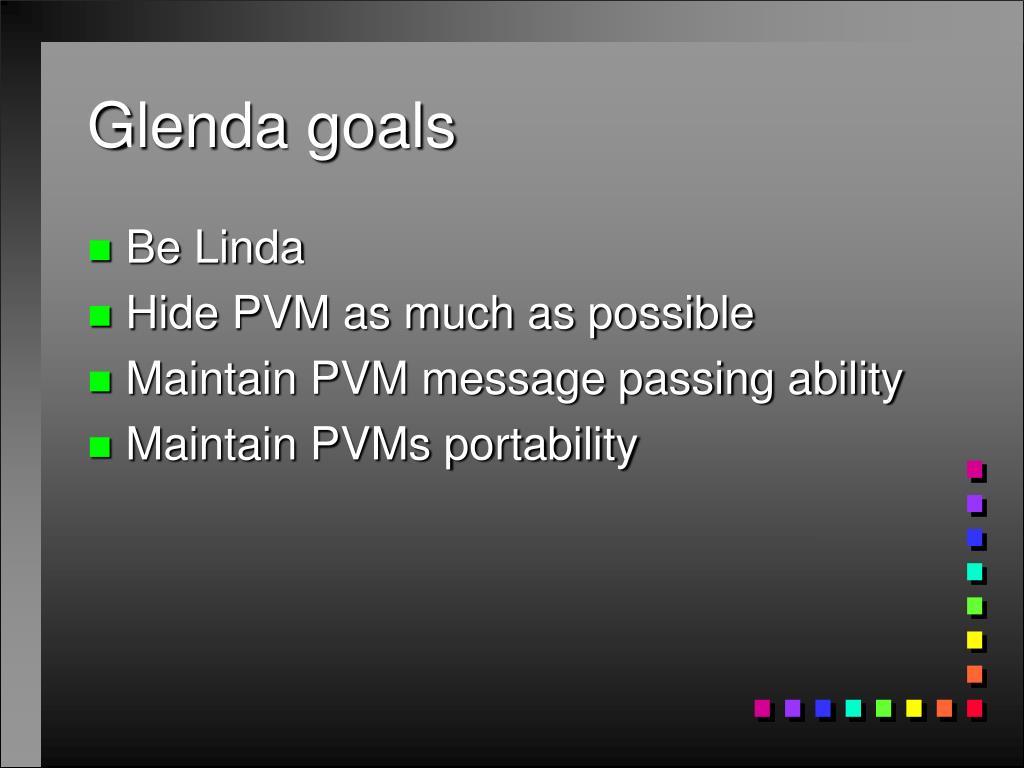 Glenda goals

- Be Linda
- Hide PVM as much as possible
- Maintain PVM message passing ability
- Maintain PVMs portability